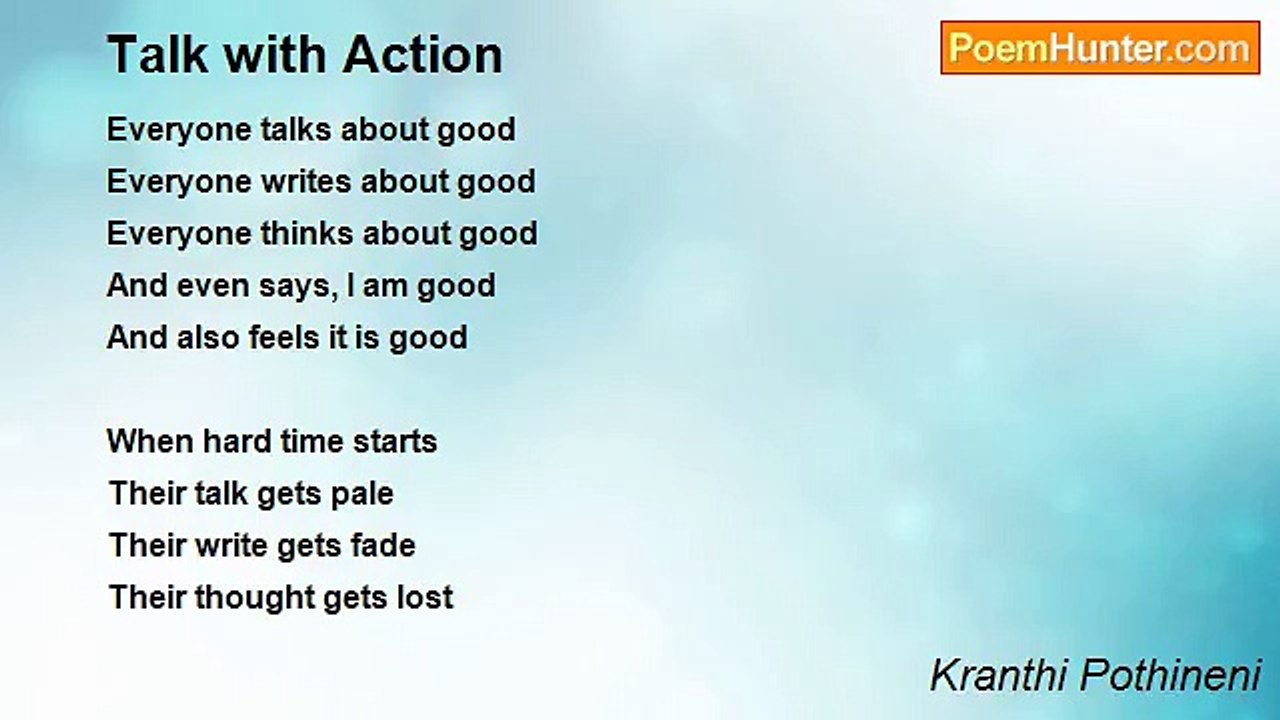 Talk with Action

PoemHunter.com

Everyone talks about good
Everyone writes about good
Everyone thinks about good
And even says, I am good
And also feels it is good

When hard time starts
Their talk gets pale
Their write gets fade
Their thought gets lost

Kranthi Pothineni